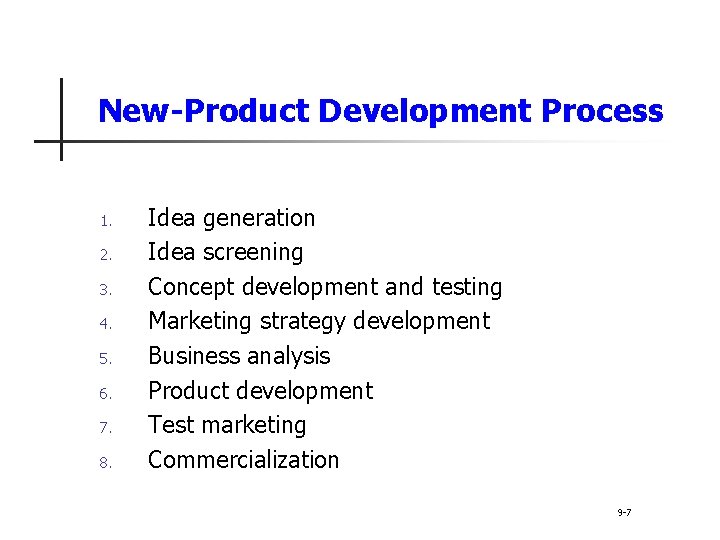 New-Product Development Process

1. Idea generation
2. Idea screening
3. Concept development and testing
4. Marketing strategy development
5. Business analysis
6. Product development
7. Test marketing
8. Commercialization

9-7